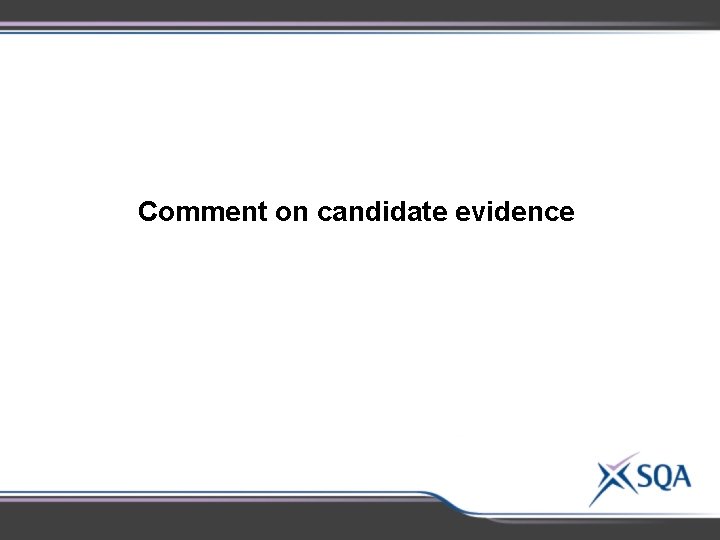 Comment on candidate evidence

SQA